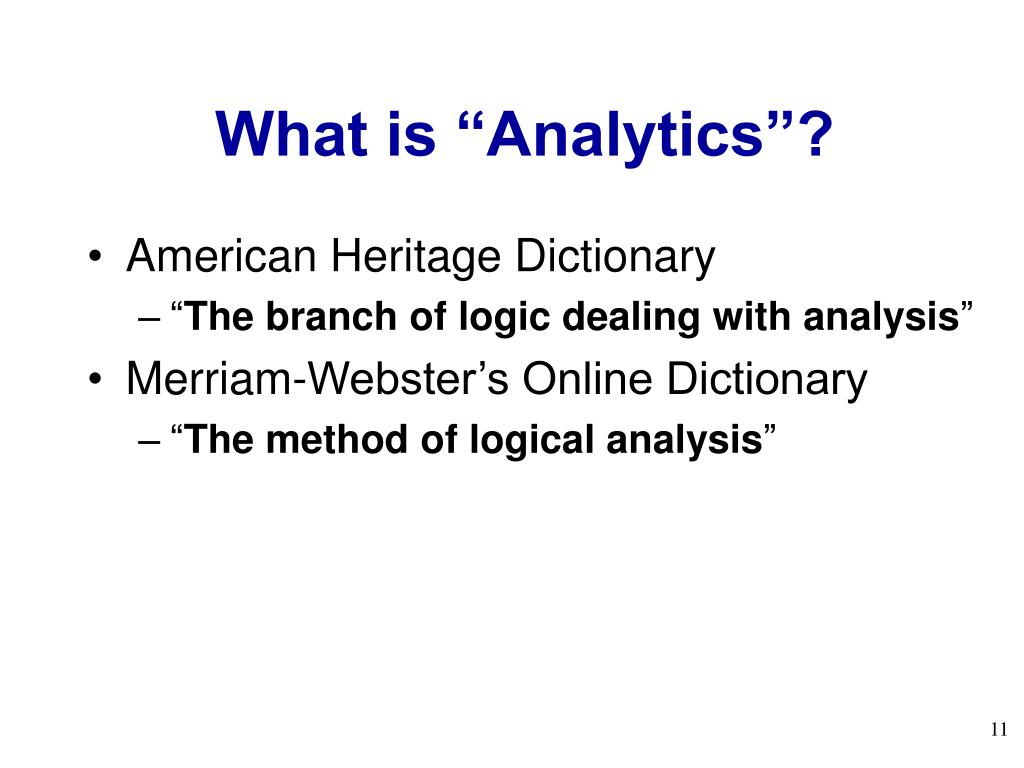 What is “Analytics”?

• American Heritage Dictionary
– “The branch of logic dealing with analysis”
• Merriam-Webster’s Online Dictionary
– “The method of logical analysis”

11